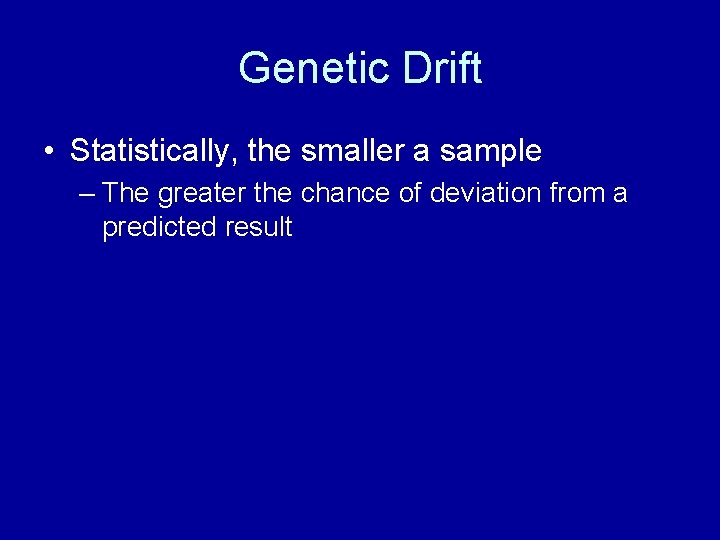 Genetic Drift

• Statistically, the smaller a sample

– The greater the chance of deviation from a predicted result